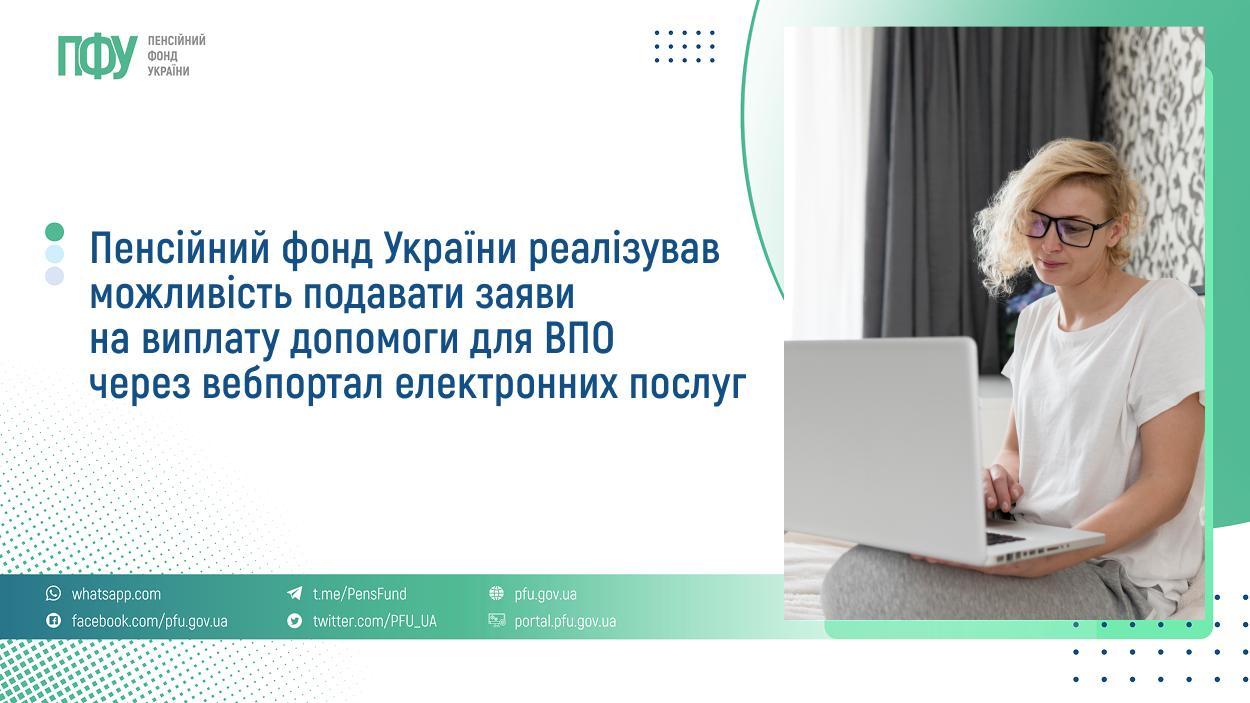 ПФУ ПЕНСІЙНИЙ ФОНД УКРАЇНИ

Пенсійний фонд України реалізував можливість подавати заяви на виплату допомоги для ВПО через вебпортал електронних послуг

whatsapp.com
facebook.com/pfu.gov.ua
t.me/PensFund
twitter.com/PFU_UA
pfu.gov.ua
portal.pfu.gov.ua